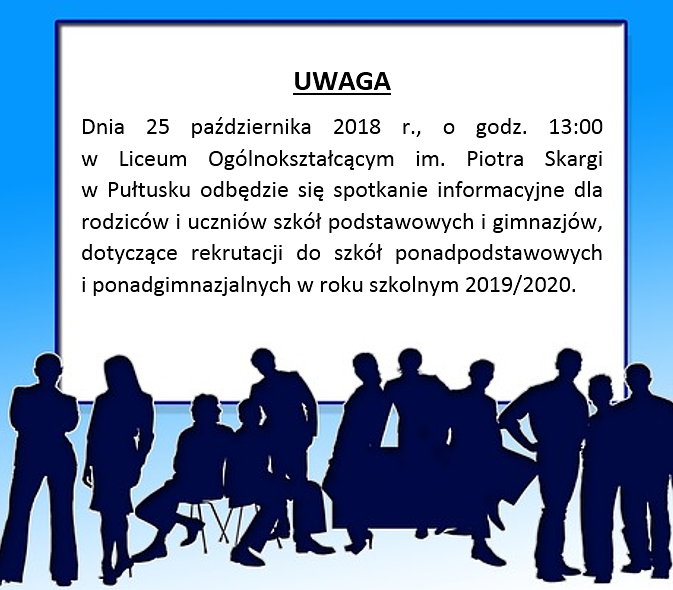 UWAGA

Dnia 25 października 2018 r., o godz. 13:00 w Liceum Ogólnokształcącym im. Piotra Skargi w Pułtusku odbędzie się spotkanie informacyjne dla rodziców i uczniów szkół podstawowych i gimnazjów, dotyczące rekrutacji do szkół ponadpodstawowych i ponadgimnazjalnych w roku szkolnym 2019/2020.